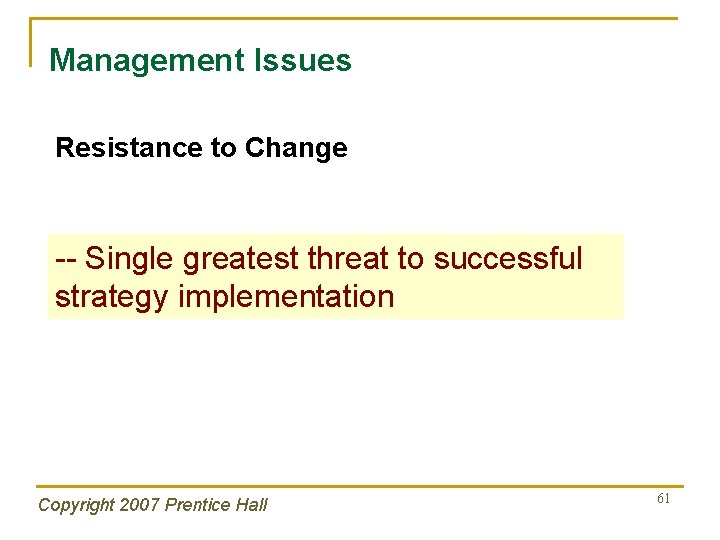 Management Issues

Resistance to Change

-- Single greatest threat to successful strategy implementation

Copyright 2007 Prentice Hall

61